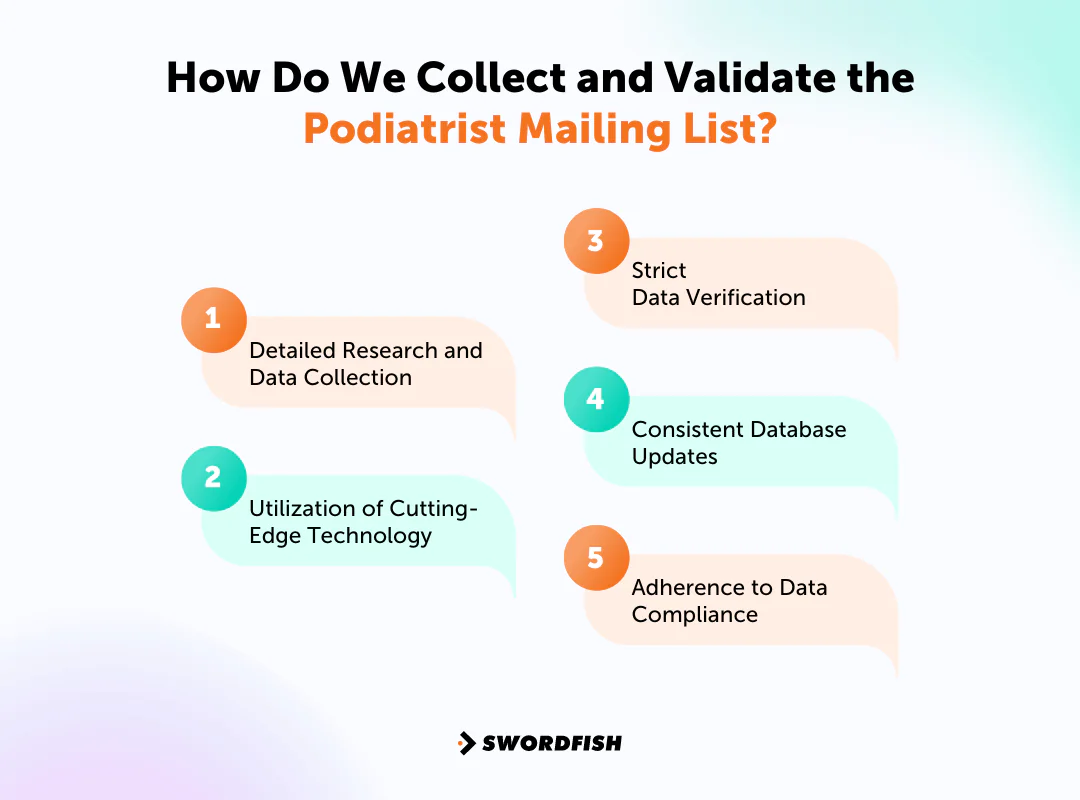 How Do We Collect and Validate the Podiatrist Mailing List?

1 Detailed Research and Data Collection

2 Utilization of Cutting-Edge Technology

3 Strict Data Verification

4 Consistent Database Updates

5 Adherence to Data Compliance

SWORDFISH